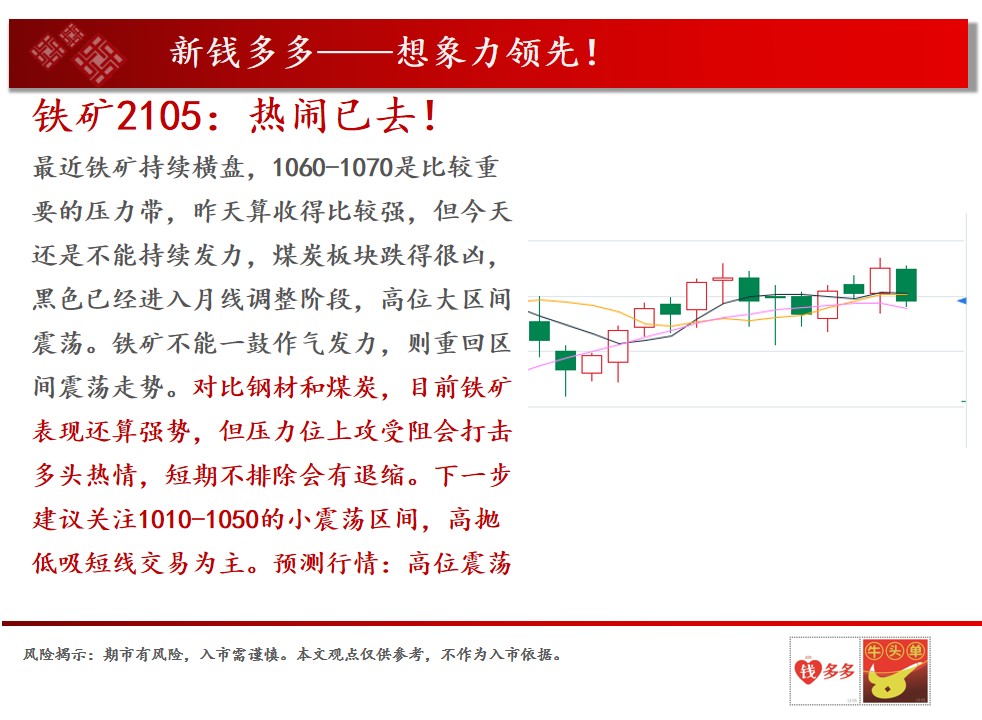 新钱多多——想象力领先！

铁矿2105：热闹已去！

最近铁矿持续横盘，1060-1070是比较重要的压力带，昨天算收得比较强，但今天还是不能持续发力，煤炭板块跌得很凶，黑色已经进入月线调整阶段，高位大区间震荡。铁矿不能一鼓作气发力，则重回区间震荡走势。对比钢材和煤炭，目前铁矿表现还算强势，但压力位上攻受阻会打击多头热情，短期不排除会有退缩。下一步建议关注1010-1050的小震荡区间，高抛低吸短线交易为主。预测行情：高位震荡

风险揭示：期市有风险，入市需谨慎。本文观点仅供参考，不作为入市依据。

钱多多

牛头单